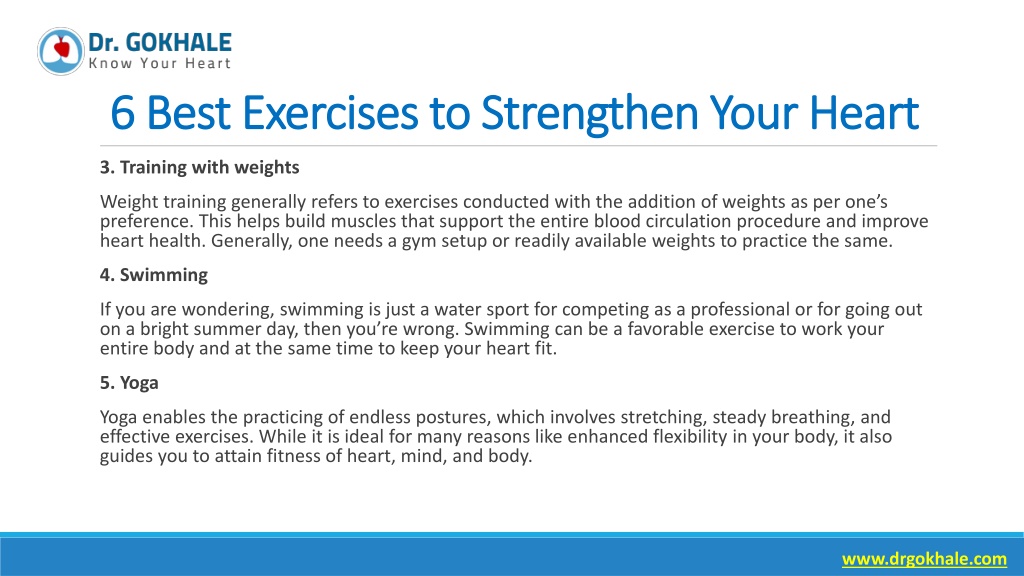 Dr. GOKHALE
Know Your Heart

6 Best Exercises to Strengthen Your Heart

3. Training with weights

Weight training generally refers to exercises conducted with the addition of weights as per one's preference. This helps build muscles that support the entire blood circulation procedure and improve heart health. Generally, one needs a gym setup or readily available weights to practice the same.

4. Swimming

If you are wondering, swimming is just a water sport for competing as a professional or for going out on a bright summer day, then you're wrong. Swimming can be a favorable exercise to work your entire body and at the same time to keep your heart fit.

5. Yoga

Yoga enables the practicing of endless postures, which involves stretching, steady breathing, and effective exercises. While it is ideal for many reasons like enhanced flexibility in your body, it also guides you to attain fitness of heart, mind, and body.

www.drgokhale.com